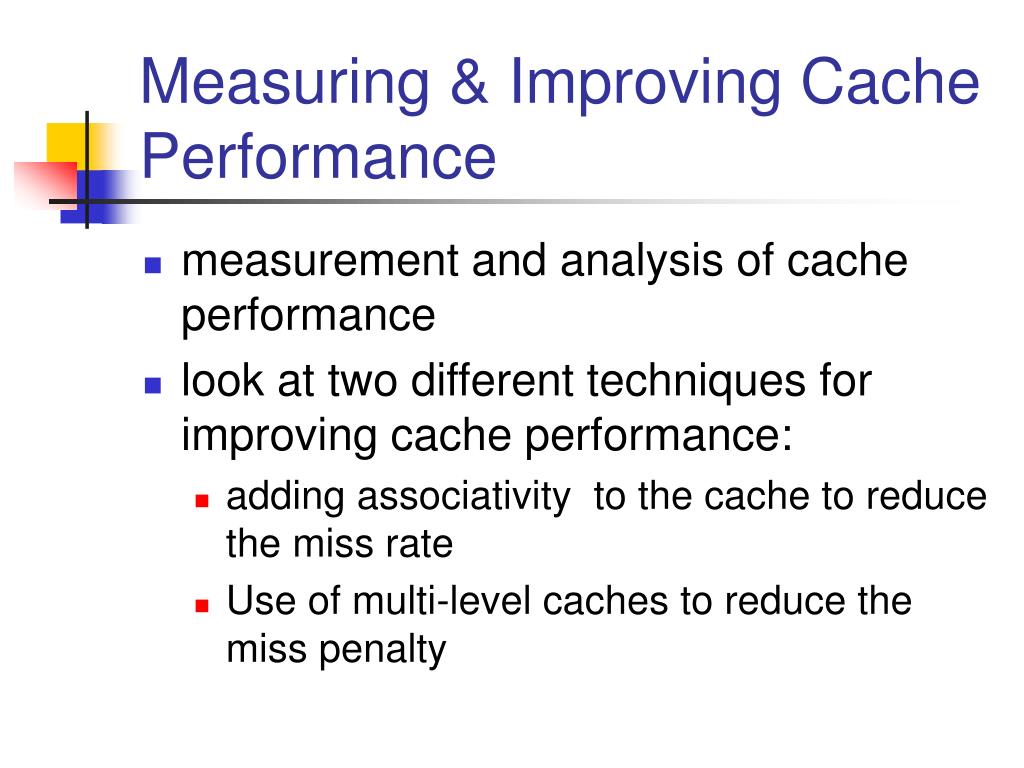 Measuring & Improving Cache Performance

- measurement and analysis of cache performance
- look at two different techniques for improving cache performance:
  - adding associativity  to the cache to reduce the miss rate
  - Use of multi-level caches to reduce the miss penalty